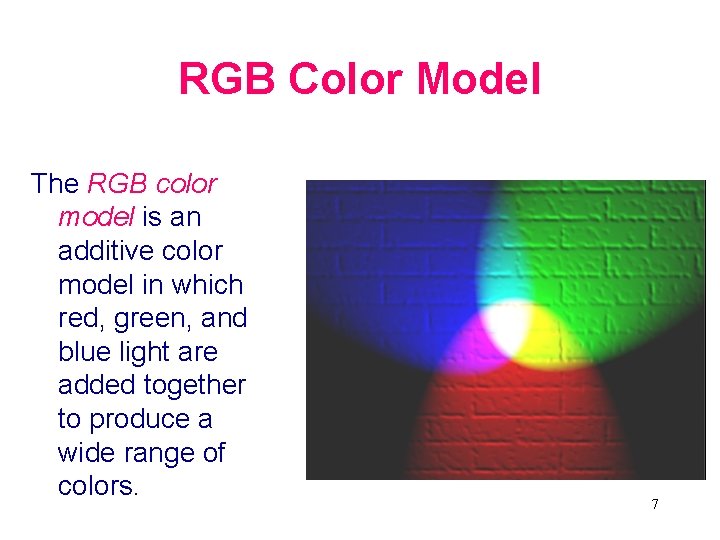 RGB Color Model

The RGB color model is an additive color model in which red, green, and blue light are added together to produce a wide range of colors.

7